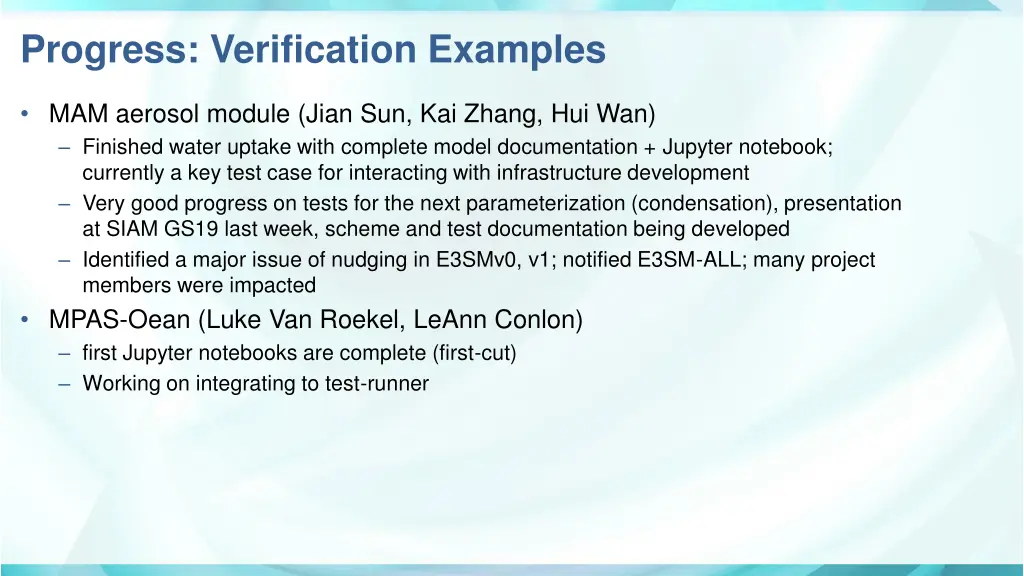 Progress: Verification Examples

• MAM aerosol module (Jian Sun, Kai Zhang, Hui Wan)
– Finished water uptake with complete model documentation + Jupyter notebook; currently a key test case for interacting with infrastructure development
– Very good progress on tests for the next parameterization (condensation), presentation at SIAM GS19 last week, scheme and test documentation being developed
– Identified a major issue of nudging in E3SMv0, v1; notified E3SM-ALL; many project members were impacted

• MPAS-Oean (Luke Van Roekel, LeAnn Conlon)
– first Jupyter notebooks are complete (first-cut)
– Working on integrating to test-runner